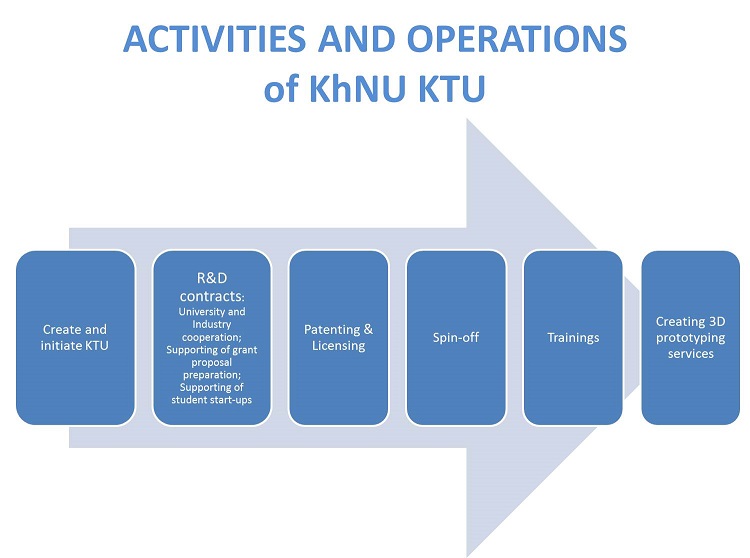 ACTIVITIES AND OPERATIONS of KhNU KTU

Create and initiate KTU

R&D contracts:
University and Industry cooperation;
Supporting of grant proposal preparation;
Supporting of student start-ups

Patenting & Licensing

Spin-off

Trainings

Creating 3D prototyping services